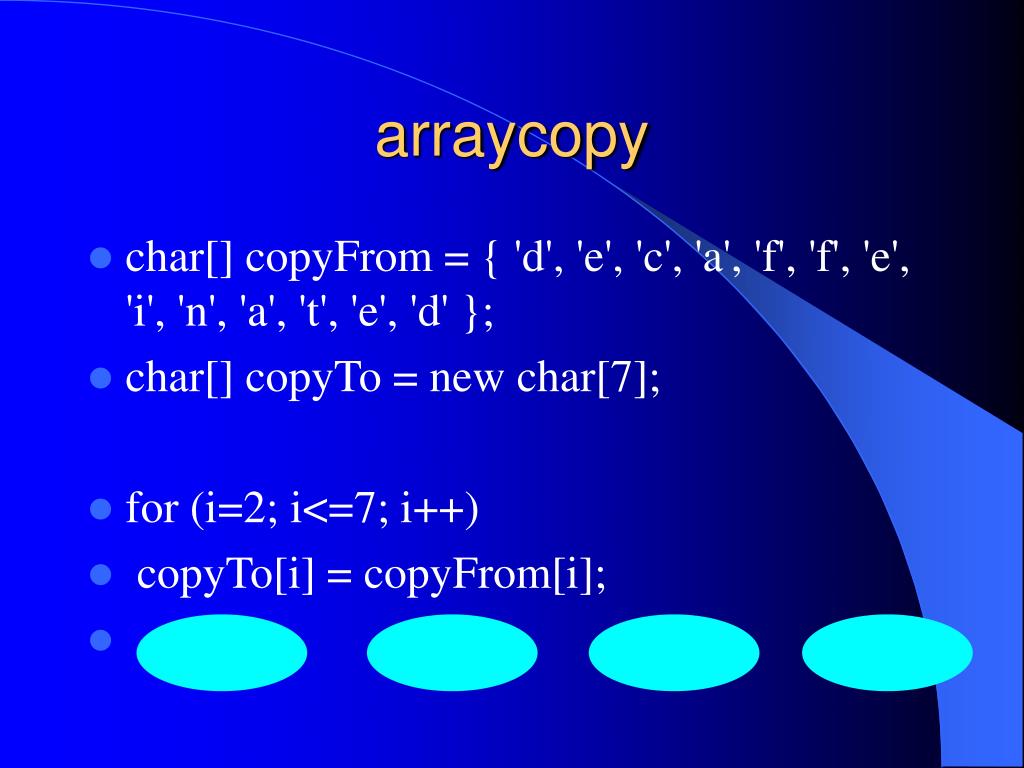 arraycopy

char[] copyFrom = { 'd', 'e', 'c', 'a', 'f', 'f', 'e', 'i', 'n', 'a', 't', 'e', 'd' };

char[] copyTo = new char[7];

for (i=2; i<=7; i++)

copyTo[i] = copyFrom[i];